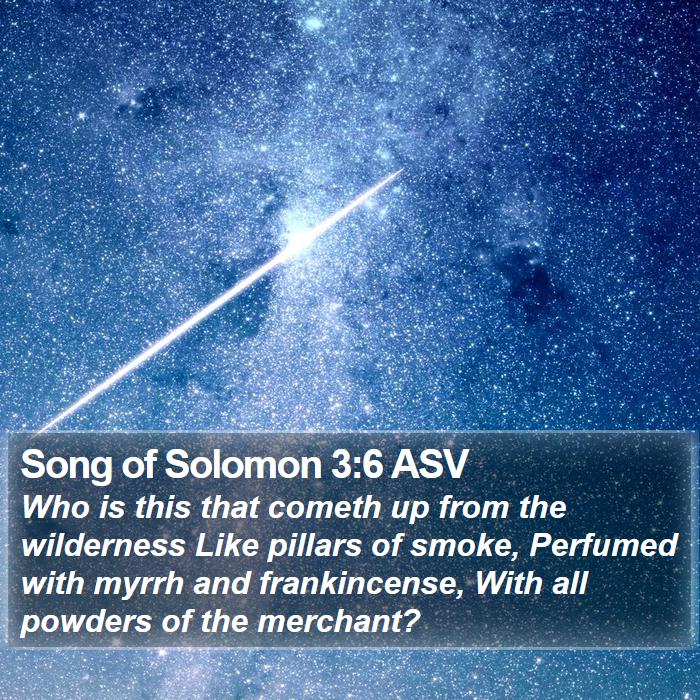 Song of Solomon 3:6 ASV
Who is this that cometh up from the wilderness Like pillars of smoke, Perfumed with myrrh and frankincense, With all powders of the merchant?